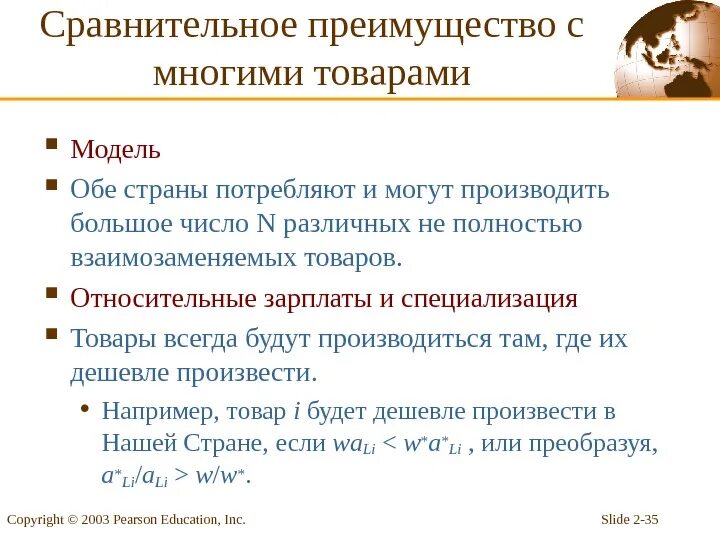 Сравнительное преимущество с многими товарами

Модель

Обе страны потребляют и могут производить большое число N различных не полностью взаимозаменяемых товаров.

Относительные зарплаты и специализация

Товары всегда будут производиться там, где их дешевле произвести.

Например, товар $i$ будет дешевле произвести в Нашей Стране, если $wa_{Li} < w^*a^*_{Li}$ , или преобразуя, $a^*_{Li}/a_{Li} > w/w^*$.

Copyright © 2003 Pearson Education, Inc.

Slide 2-35